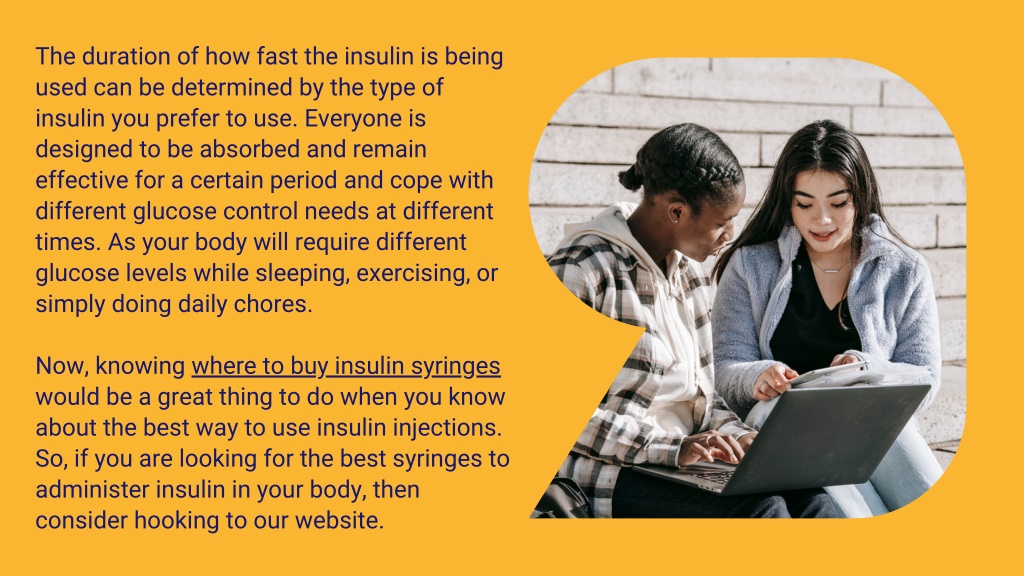 The duration of how fast the insulin is being used can be determined by the type of insulin you prefer to use. Everyone is designed to be absorbed and remain effective for a certain period and cope with different glucose control needs at different times. As your body will require different glucose levels while sleeping, exercising, or simply doing daily chores.

Now, knowing where to buy insulin syringes would be a great thing to do when you know about the best way to use insulin injections. So, if you are looking for the best syringes to administer insulin in your body, then consider hooking to our website.